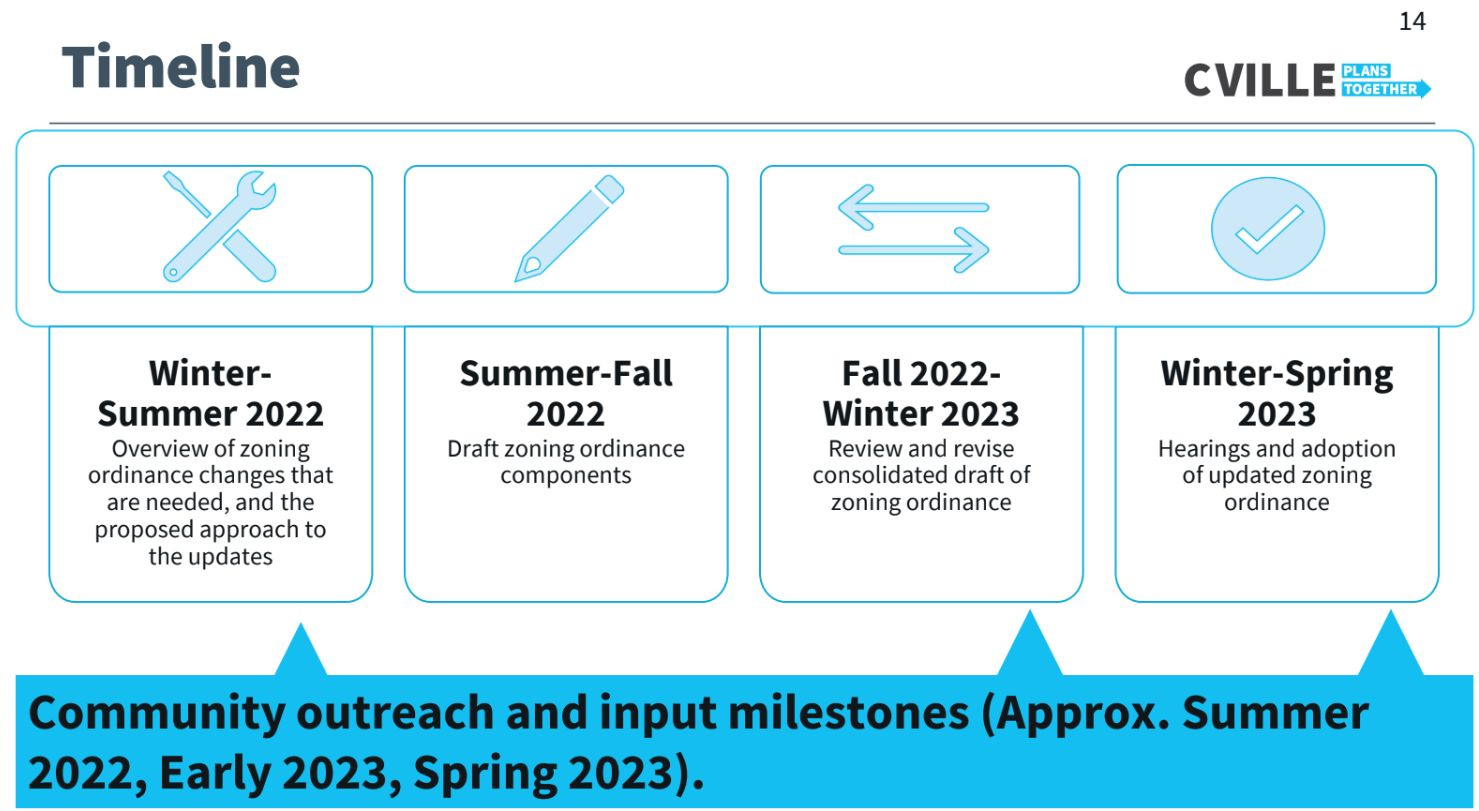 14

Timeline

CVILLE PLANS TOGETHER

Winter-Summer 2022
Overview of zoning ordinance changes that are needed, and the proposed approach to the updates

Summer-Fall 2022
Draft zoning ordinance components

Fall 2022-Winter 2023
Review and revise consolidated draft of zoning ordinance

Winter-Spring 2023
Hearings and adoption of updated zoning ordinance

Community outreach and input milestones (Approx. Summer 2022, Early 2023, Spring 2023).